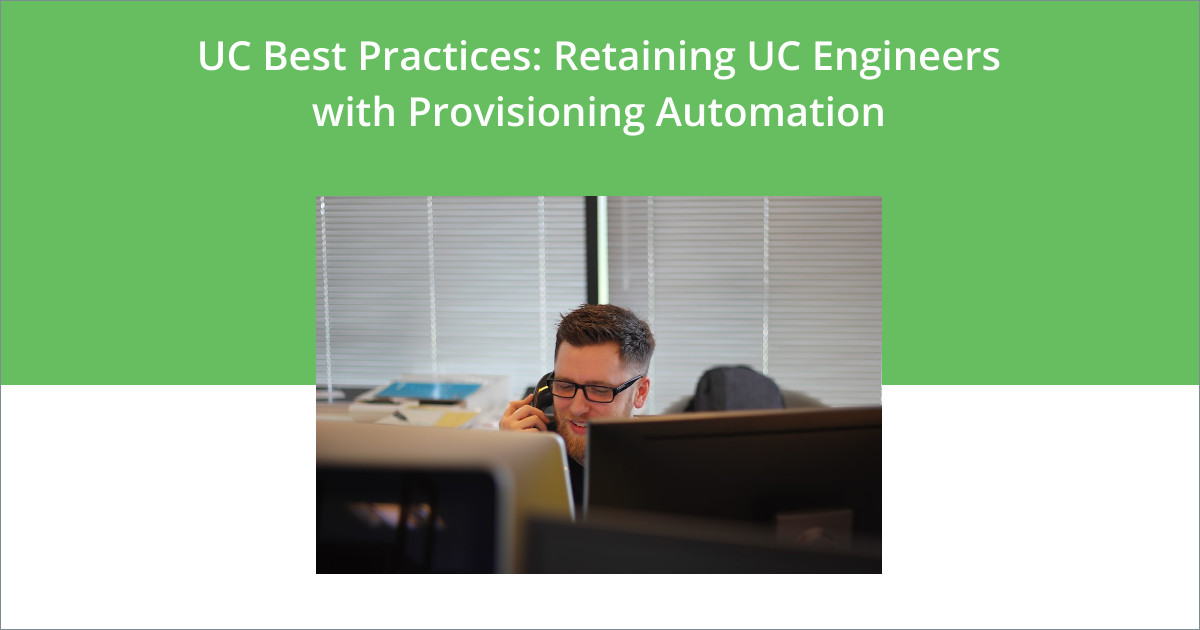 UC Best Practices: Retaining UC Engineers with Provisioning Automation